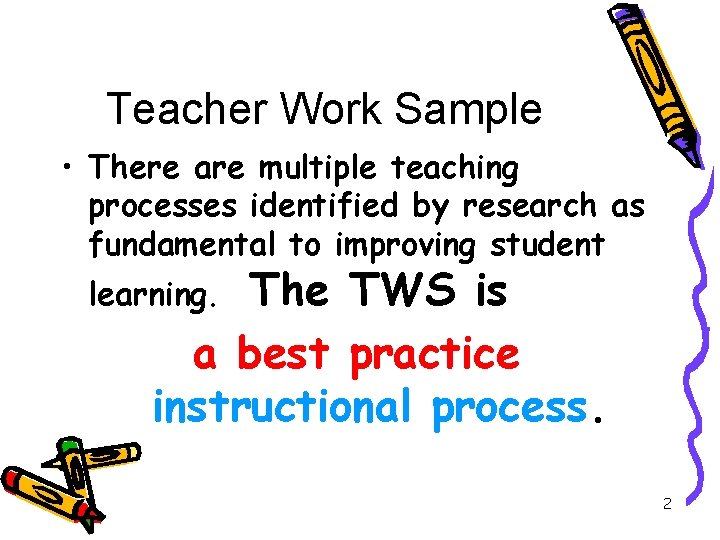 Teacher Work Sample

• There are multiple teaching processes identified by research as fundamental to improving student learning. The TWS is a best practice instructional process.

2